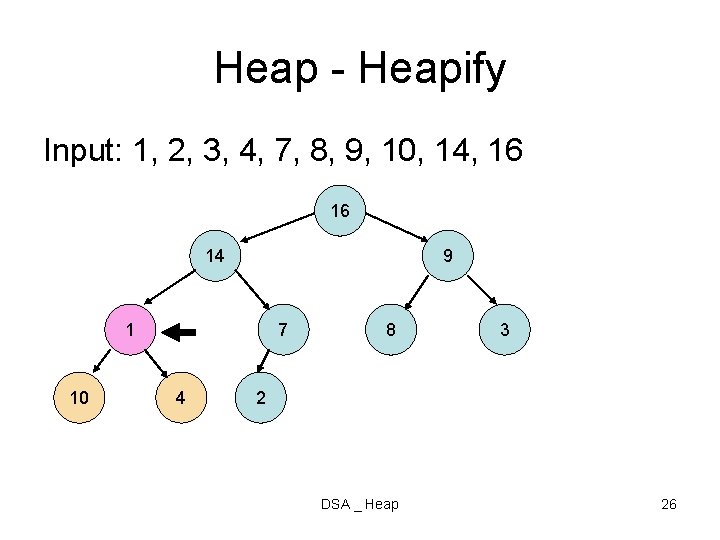 Heap - Heapify

Input: 1, 2, 3, 4, 7, 8, 9, 10, 14, 16

16
14
9
1
7
8
3
10
4
2

DSA _ Heap

26